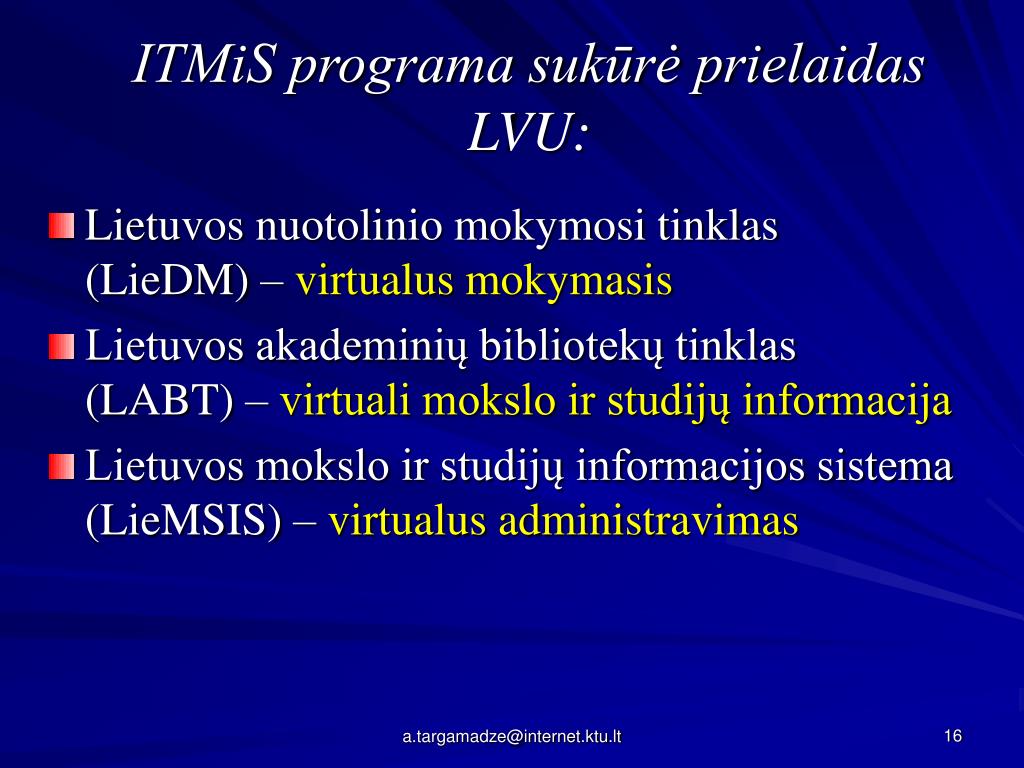 ITMiS programa sukūrė prielaidas LVU:

Lietuvos nuotolinio mokymosi tinklas (LieDM) – virtualus mokymasis

Lietuvos akademinių bibliotekų tinklas (LABT) – virtuali mokslo ir studijų informacija

Lietuvos mokslo ir studijų informacijos sistema (LieMSIS) – virtualus administravimas

a.targamadze@internet.ktu.lt

16